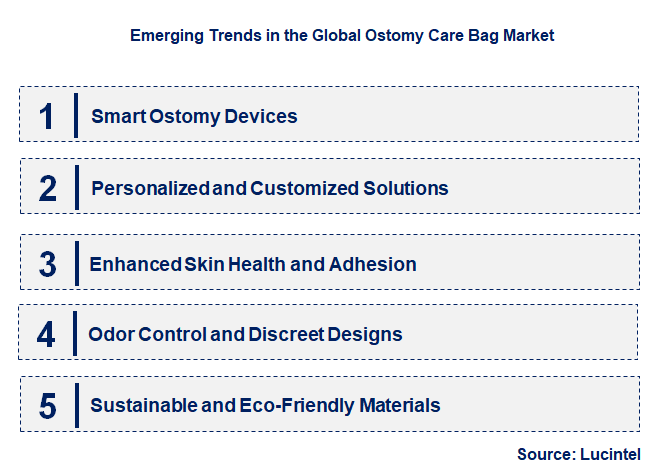 Emerging Trends in the Global Ostomy Care Bag Market

1 Smart Ostomy Devices

2 Personalized and Customized Solutions

3 Enhanced Skin Health and Adhesion

4 Odor Control and Discreet Designs

5 Sustainable and Eco-Friendly Materials

Source: Lucintel